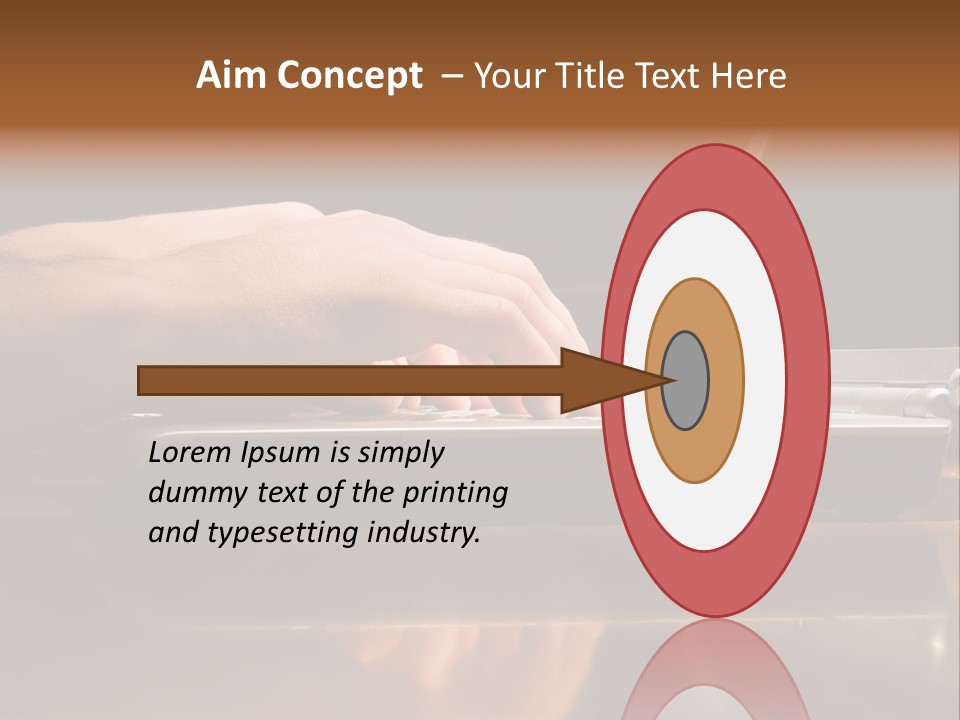 Aim Concept – Your Title Text Here

Lorem Ipsum is simply dummy text of the printing and typesetting industry.